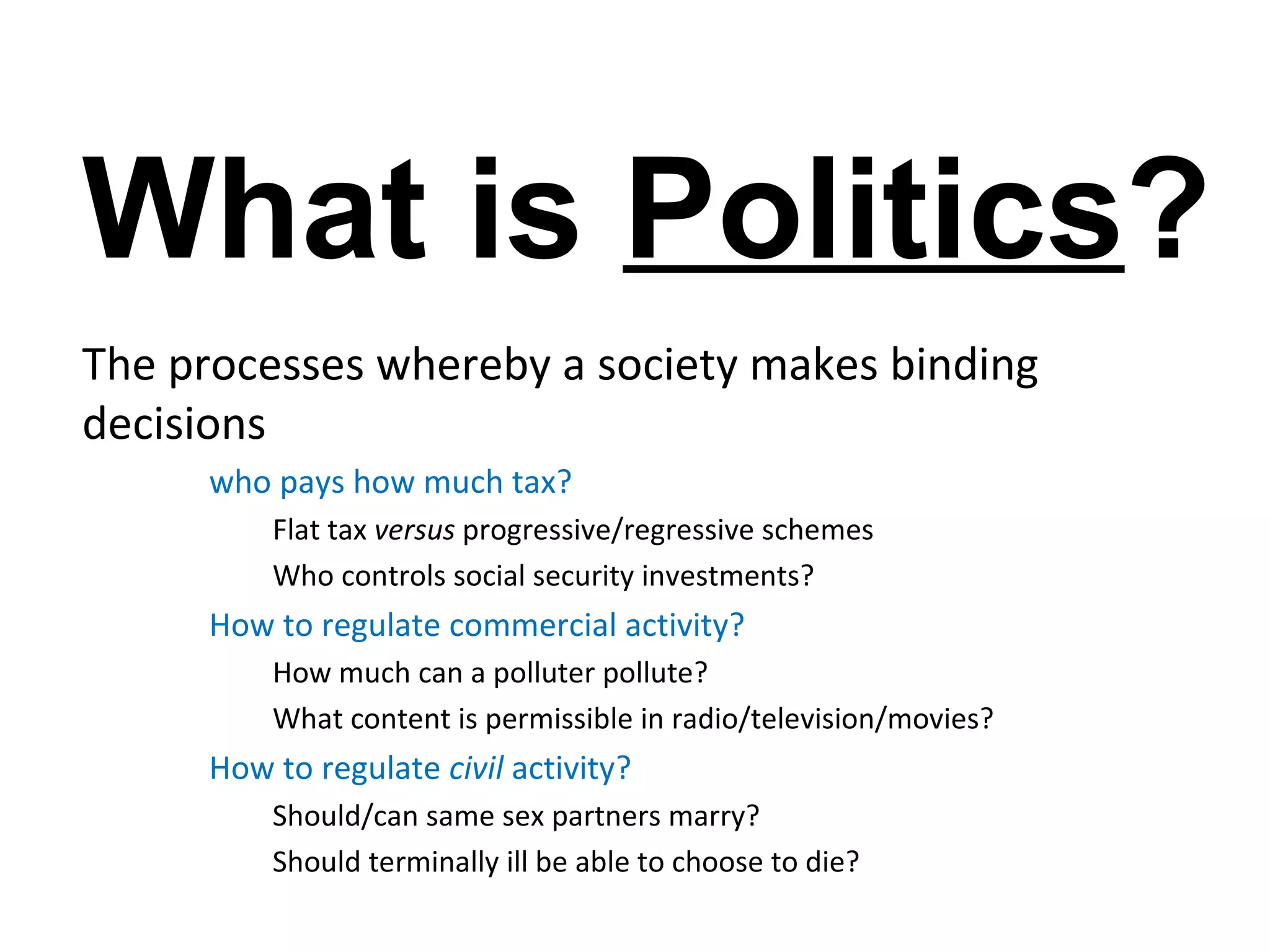 What is Politics?

The processes whereby a society makes binding decisions

who pays how much tax?

Flat tax versus progressive/regressive schemes

Who controls social security investments?

How to regulate commercial activity?

How much can a polluter pollute?

What content is permissible in radio/television/movies?

How to regulate civil activity?

Should/can same sex partners marry?

Should terminally ill be able to choose to die?